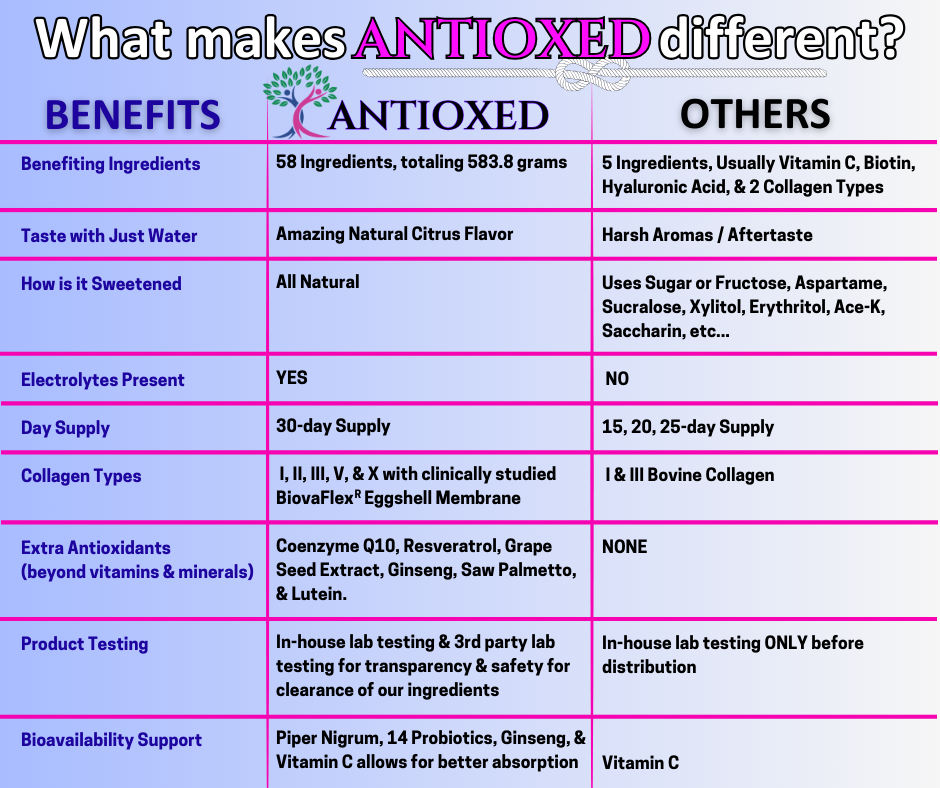 What makes ANTIOXED different?

| BENEFITS | ANTIOXED | OTHERS |
|---|---|---|
| Benefiting Ingredients | 58 Ingredients, totaling 583.8 grams | 5 Ingredients, Usually Vitamin C, Biotin, Hyaluronic Acid, & 2 Collagen Types |
| Taste with Just Water | Amazing Natural Citrus Flavor | Harsh Aromas / Aftertaste |
| How is it Sweetened | All Natural | Uses Sugar or Fructose, Aspartame, Sucralose, Xylitol, Erythritol, Ace-K, Saccharin, etc... |
| Electrolytes Present | YES | NO |
| Day Supply | 30-day Supply | 15, 20, 25-day Supply |
| Collagen Types | I, II, III, V, & X with clinically studied BiovaFlex$^R$ Eggshell Membrane | I & III Bovine Collagen |
| Extra Antioxidants (beyond vitamins & minerals) | Coenzyme Q10, Resveratrol, Grape Seed Extract, Ginseng, Saw Palmetto, & Lutein. | NONE |
| Product Testing | In-house lab testing & 3rd party lab testing for transparency & safety for clearance of our ingredients | In-house lab testing ONLY before distribution |
| Bioavailability Support | Piper Nigrum, 14 Probiotics, Ginseng, & Vitamin C allows for better absorption | Vitamin C |